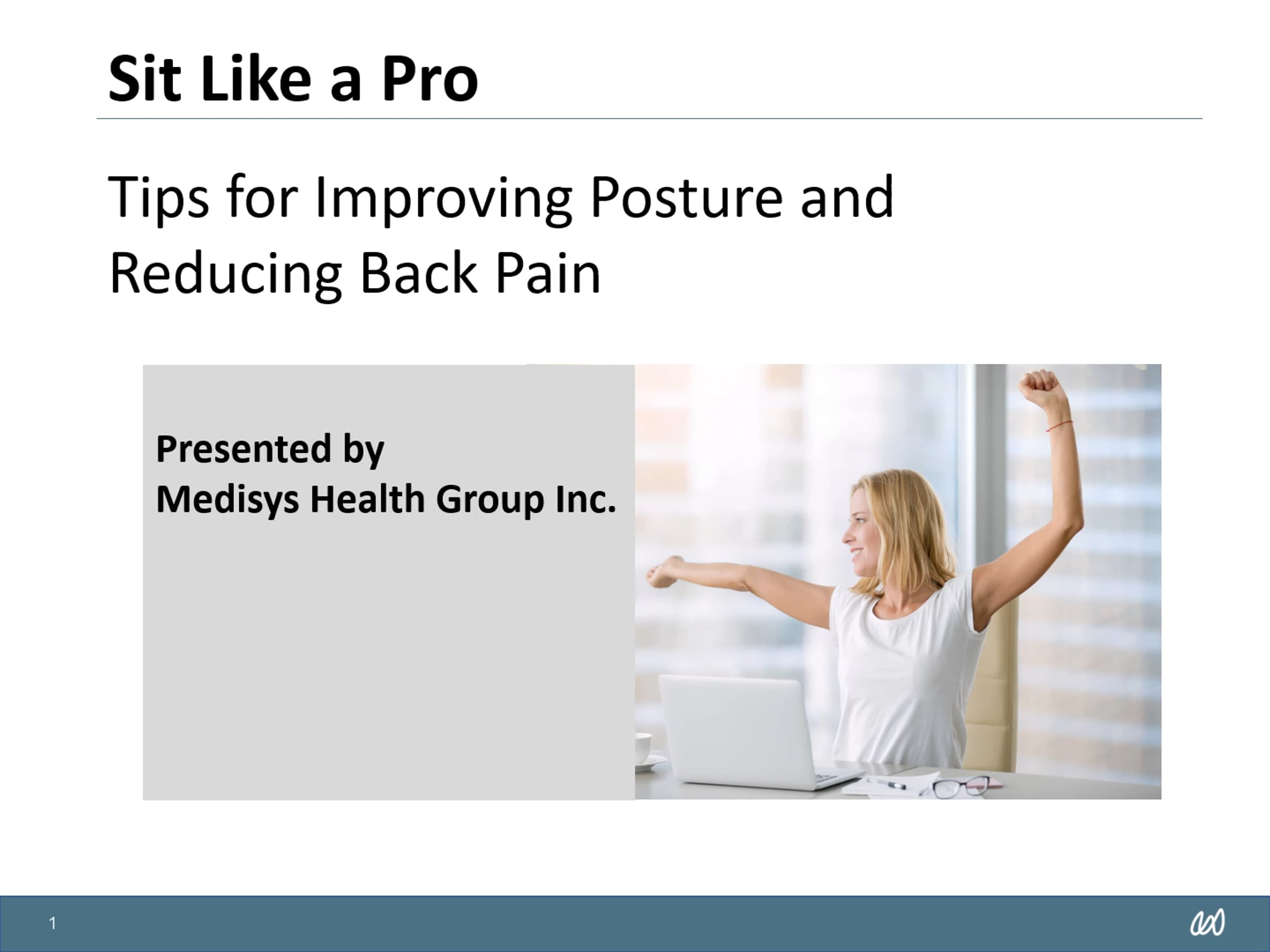 Sit Like a Pro

Tips for Improving Posture and Reducing Back Pain

Presented by
Medisys Health Group Inc.

1